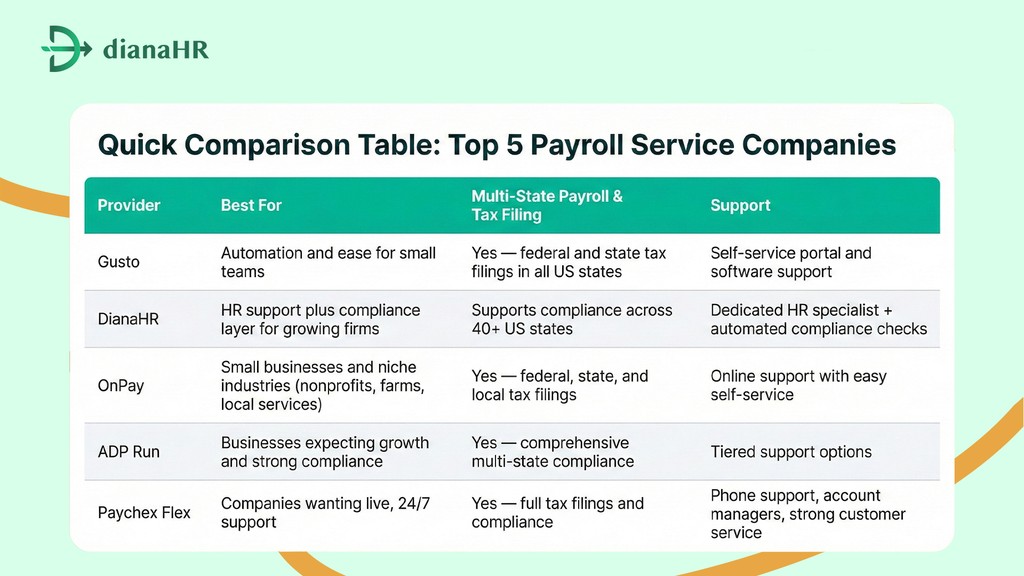 dianaHR

Quick Comparison Table: Top 5 Payroll Service Companies

| Provider | Best For | Multi-State Payroll & Tax Filing | Support |
|---|---|---|---|
| Gusto | Automation and ease for small teams | Yes — federal and state tax filings in all US states | Self-service portal and software support |
| DianaHR | HR support plus compliance layer for growing firms | Supports compliance across 40+ US states | Dedicated HR specialist + automated compliance checks |
| OnPay | Small businesses and niche industries (nonprofits, farms, local services) | Yes — federal, state, and local tax filings | Online support with easy self-service |
| ADP Run | Businesses expecting growth and strong compliance | Yes — comprehensive multi-state compliance | Tiered support options |
| Paychex Flex | Companies wanting live, 24/7 support | Yes — full tax filings and compliance | Phone support, account managers, strong customer service |